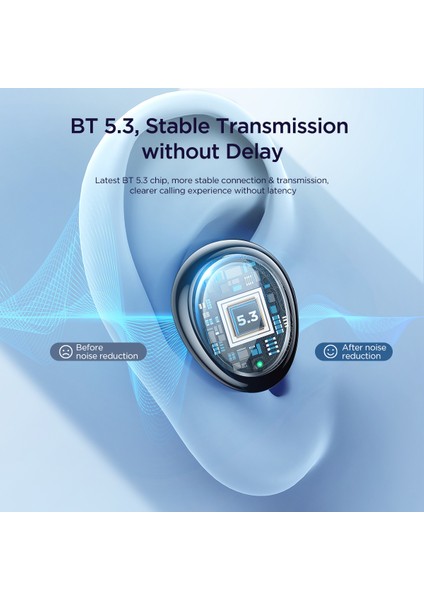 BT 5.3, Stable Transmission without Delay

Latest BT 5.3 chip, more stable connection & transmission, clearer calling experience without latency

5.3

Before noise reduction

After noise reduction